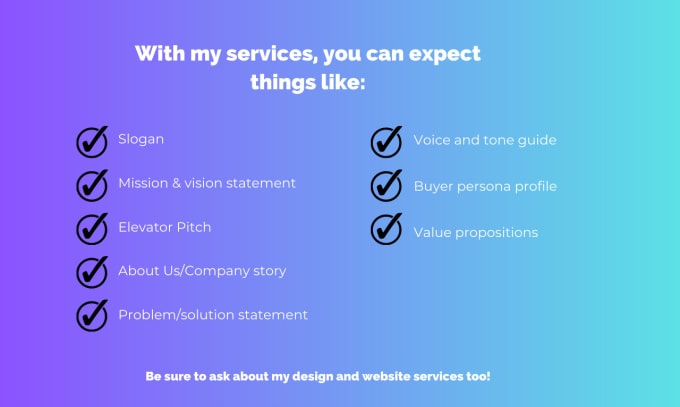 With my services, you can expect things like:

Slogan

Mission & vision statement

Elevator Pitch

About Us/Company story

Problem/solution statement

Voice and tone guide

Buyer persona profile

Value propositions

Be sure to ask about my design and website services too!